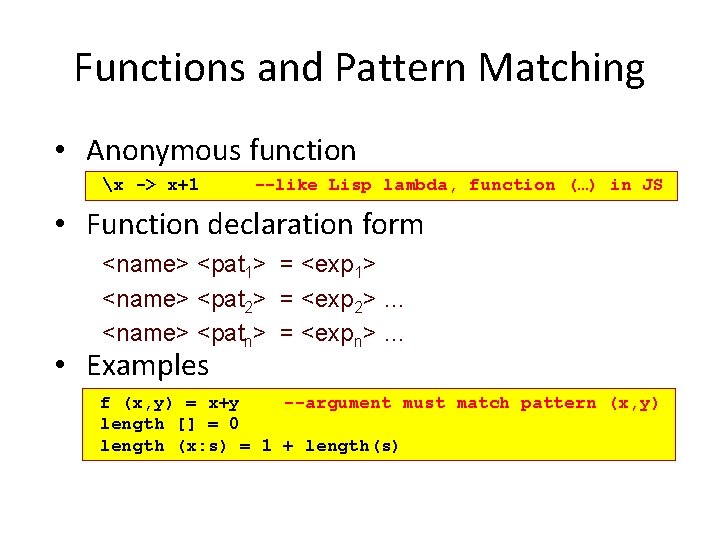 Functions and Pattern Matching

• Anonymous function

\x -> x+1     --like Lisp lambda, function (…) in JS

• Function declaration form

<name> <pat$_1$> = <exp$_1$>

<name> <pat$_2$> = <exp$_2$> …

<name> <pat$_n$> = <exp$_n$> …

• Examples

f (x,y) = x+y     --argument must match pattern (x,y)
length [] = 0
length (x:s) = 1 + length(s)